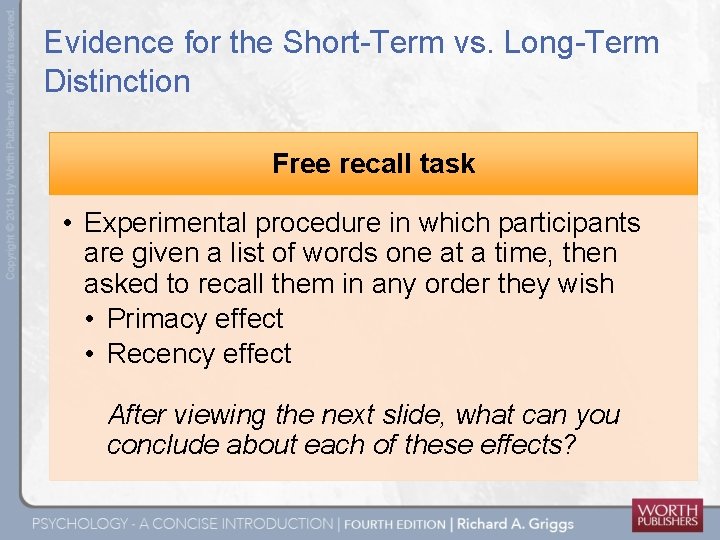 Copyright © 2014 by Worth Publishers. All rights reserved

Evidence for the Short-Term vs. Long-Term Distinction

Free recall task

• Experimental procedure in which participants are given a list of words one at a time, then asked to recall them in any order they wish
 • Primacy effect
 • Recency effect

After viewing the next slide, what can you conclude about each of these effects?

PSYCHOLOGY - A CONCISE INTRODUCTION | FOURTH EDITION | Richard A. Griggs

WORTH PUBLISHERS